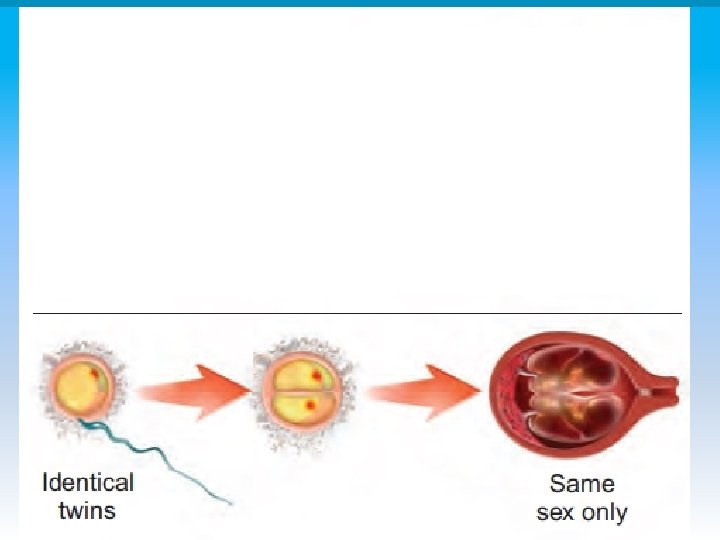 Identical twins

Same sex only